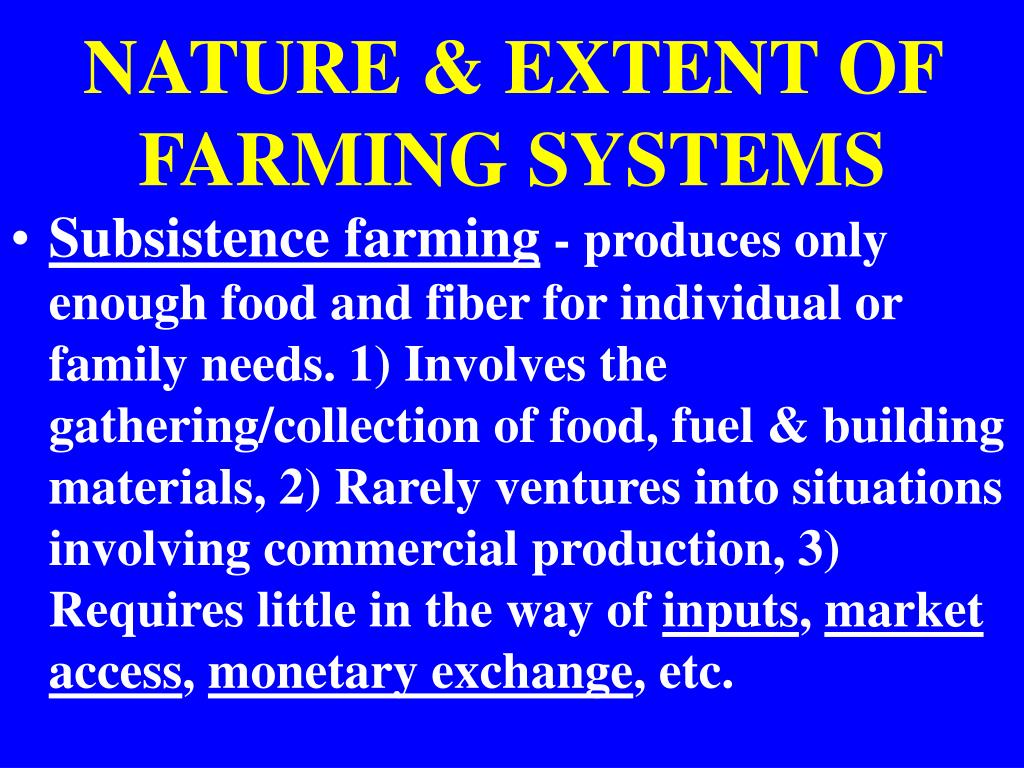 NATURE & EXTENT OF FARMING SYSTEMS

• Subsistence farming - produces only enough food and fiber for individual or family needs. 1) Involves the gathering/collection of food, fuel & building materials, 2) Rarely ventures into situations involving commercial production, 3) Requires little in the way of inputs, market access, monetary exchange, etc.